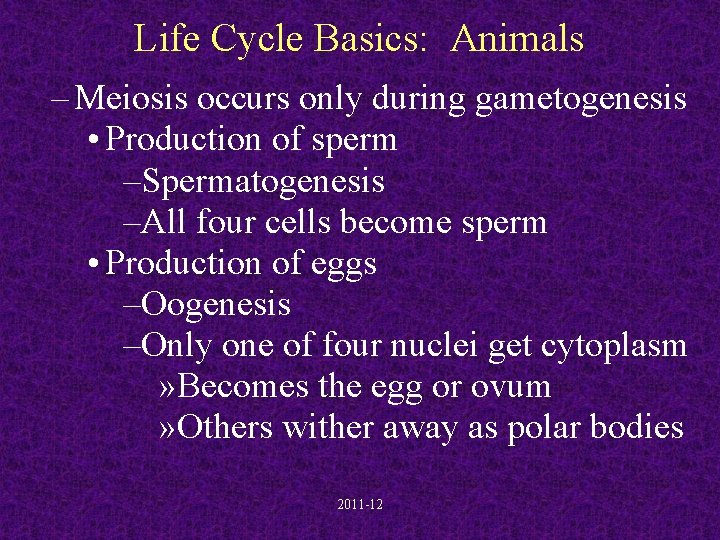 Life Cycle Basics: Animals

– Meiosis occurs only during gametogenesis
• Production of sperm
–Spermatogenesis
–All four cells become sperm
• Production of eggs
–Oogenesis
–Only one of four nuclei get cytoplasm
»Becomes the egg or ovum
»Others wither away as polar bodies

2011-12